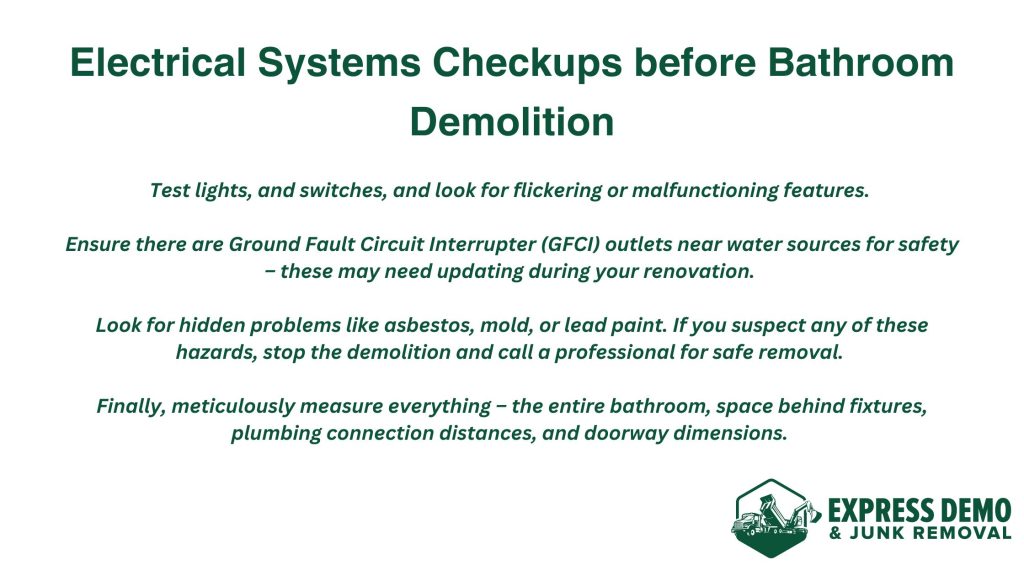 Electrical Systems Checkups before Bathroom Demolition

Test lights, and switches, and look for flickering or malfunctioning features.

Ensure there are Ground Fault Circuit Interrupter (GFCI) outlets near water sources for safety – these may need updating during your renovation.

Look for hidden problems like asbestos, mold, or lead paint. If you suspect any of these hazards, stop the demolition and call a professional for safe removal.

Finally, meticulously measure everything – the entire bathroom, space behind fixtures, plumbing connection distances, and doorway dimensions.

EXPRESS DEMO
& JUNK REMOVAL